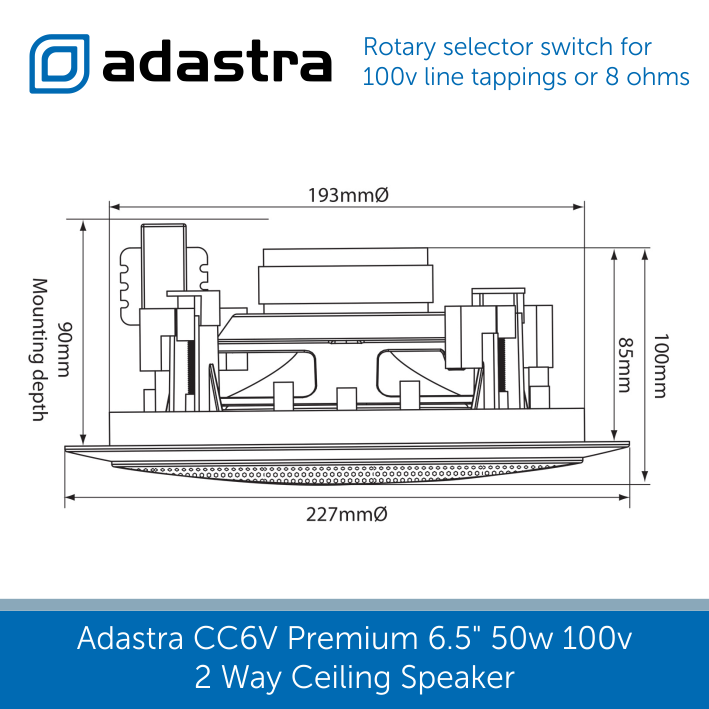 adastra

Rotary selector switch for 100v line tappings or 8 ohms

193mmØ

Mounting depth
90mm

85mm

100mm

227mmØ

Adastra CC6V Premium 6.5" 50w 100v 2 Way Ceiling Speaker